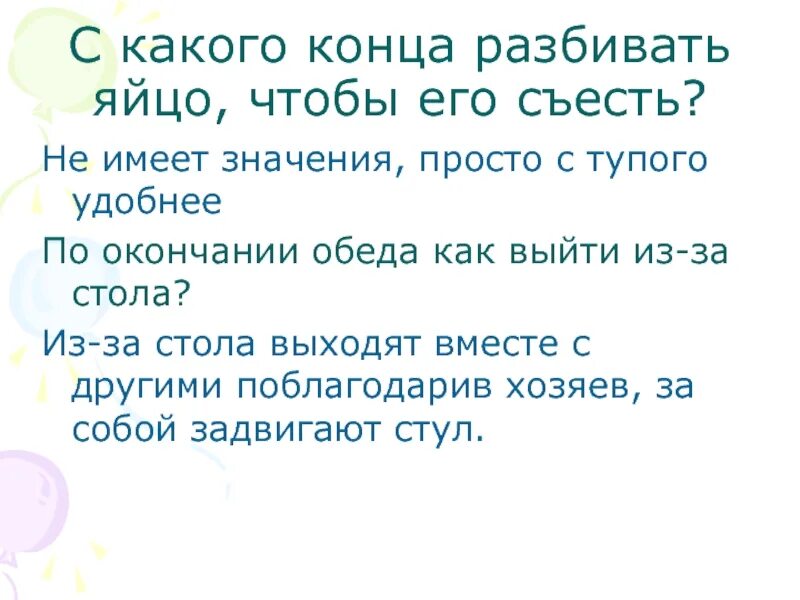 С какого конца разбивать яйцо, чтобы его съесть?

Не имеет значения, просто с тупого удобнее

По окончании обеда как выйти из-за стола?

Из-за стола выходят вместе с другими поблагодарив хозяев, за собой задвигают стул.